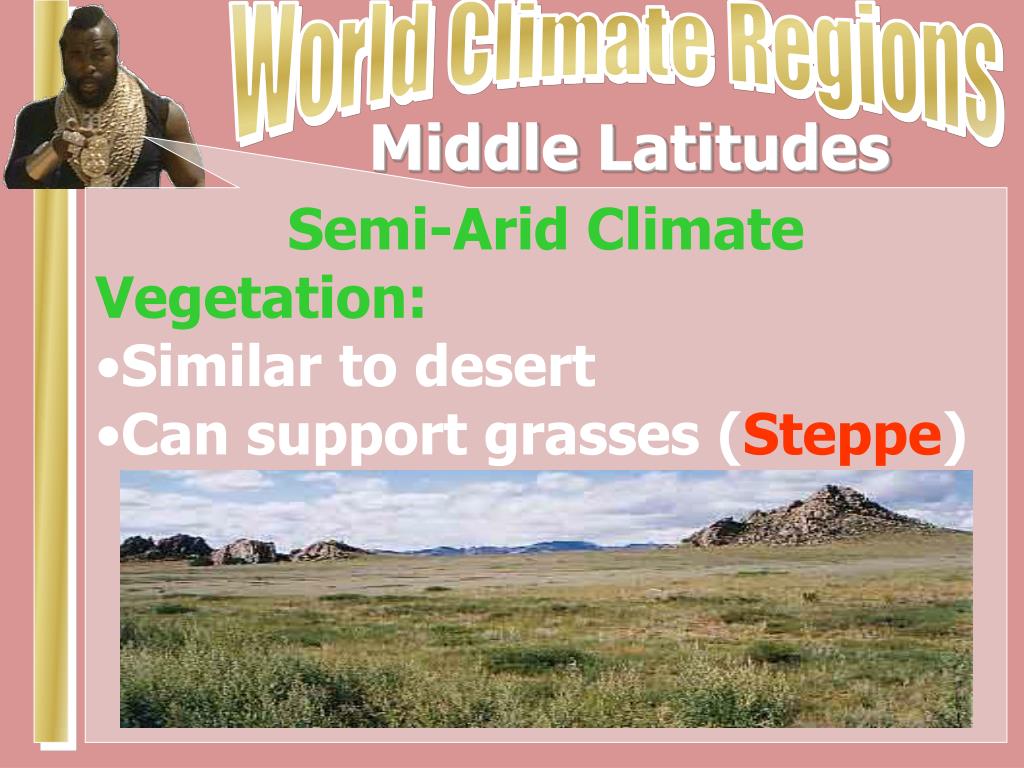 World Climate Regions
Middle Latitudes

Semi-Arid Climate

Vegetation:
•Similar to desert
•Can support grasses (Steppe)